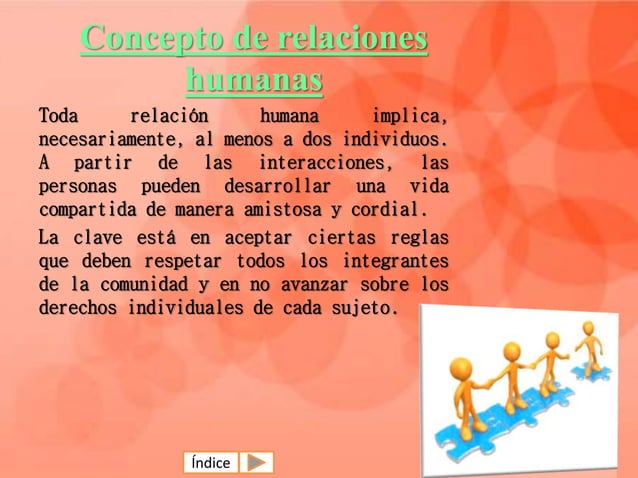 Concepto de relaciones humanas

Toda relación humana implica, necesariamente, al menos a dos individuos. A partir de las interacciones, las personas pueden desarrollar una vida compartida de manera amistosa y cordial.

La clave está en aceptar ciertas reglas que deben respetar todos los integrantes de la comunidad y en no avanzar sobre los derechos individuales de cada sujeto.

Índice